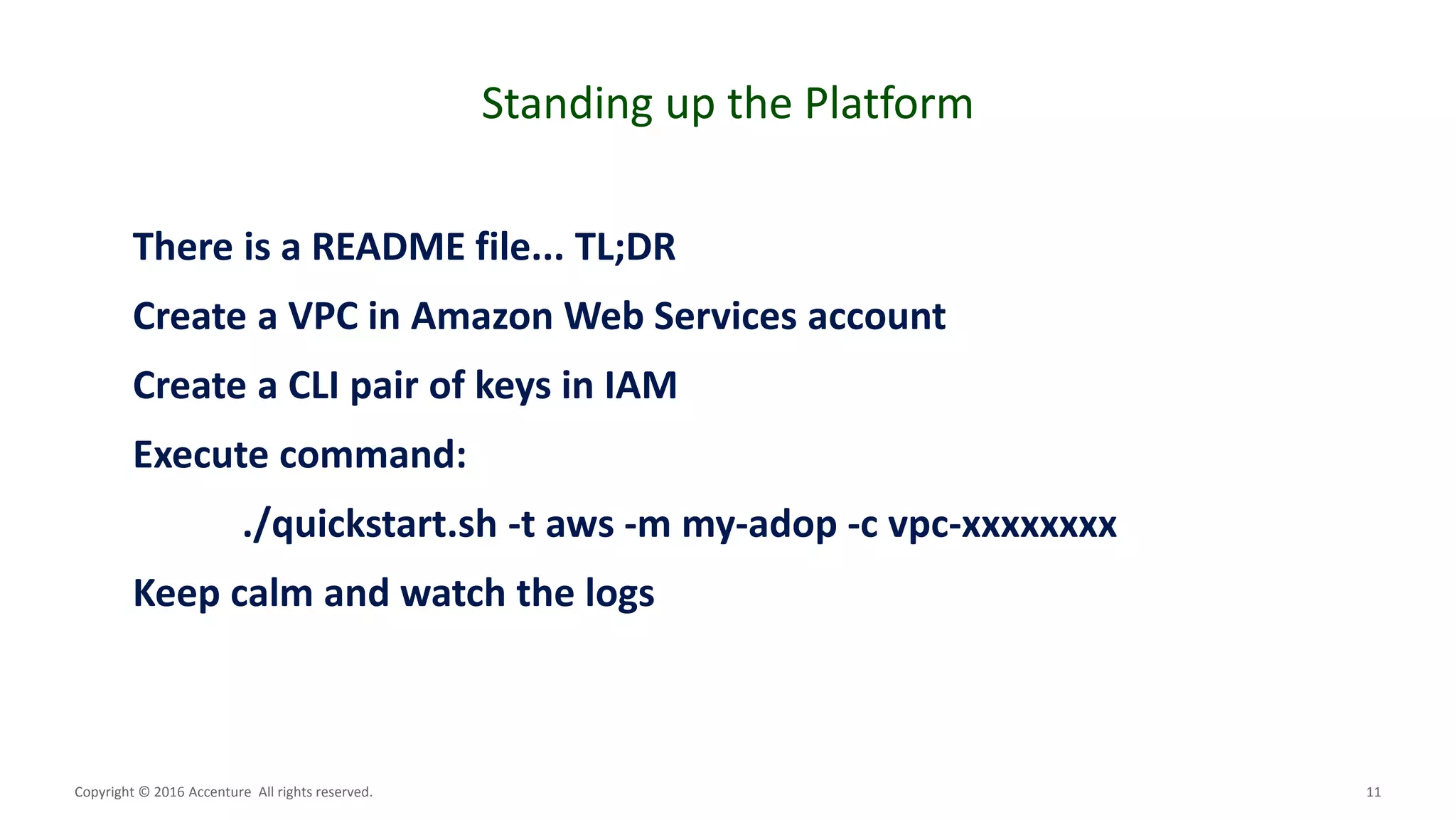 Standing up the Platform

There is a README file... TL;DR

Create a VPC in Amazon Web Services account

Create a CLI pair of keys in IAM

Execute command:

./quickstart.sh -t aws -m my-adop -c vpc-xxxxxxxx

Keep calm and watch the logs

Copyright © 2016 Accenture All rights reserved.

11